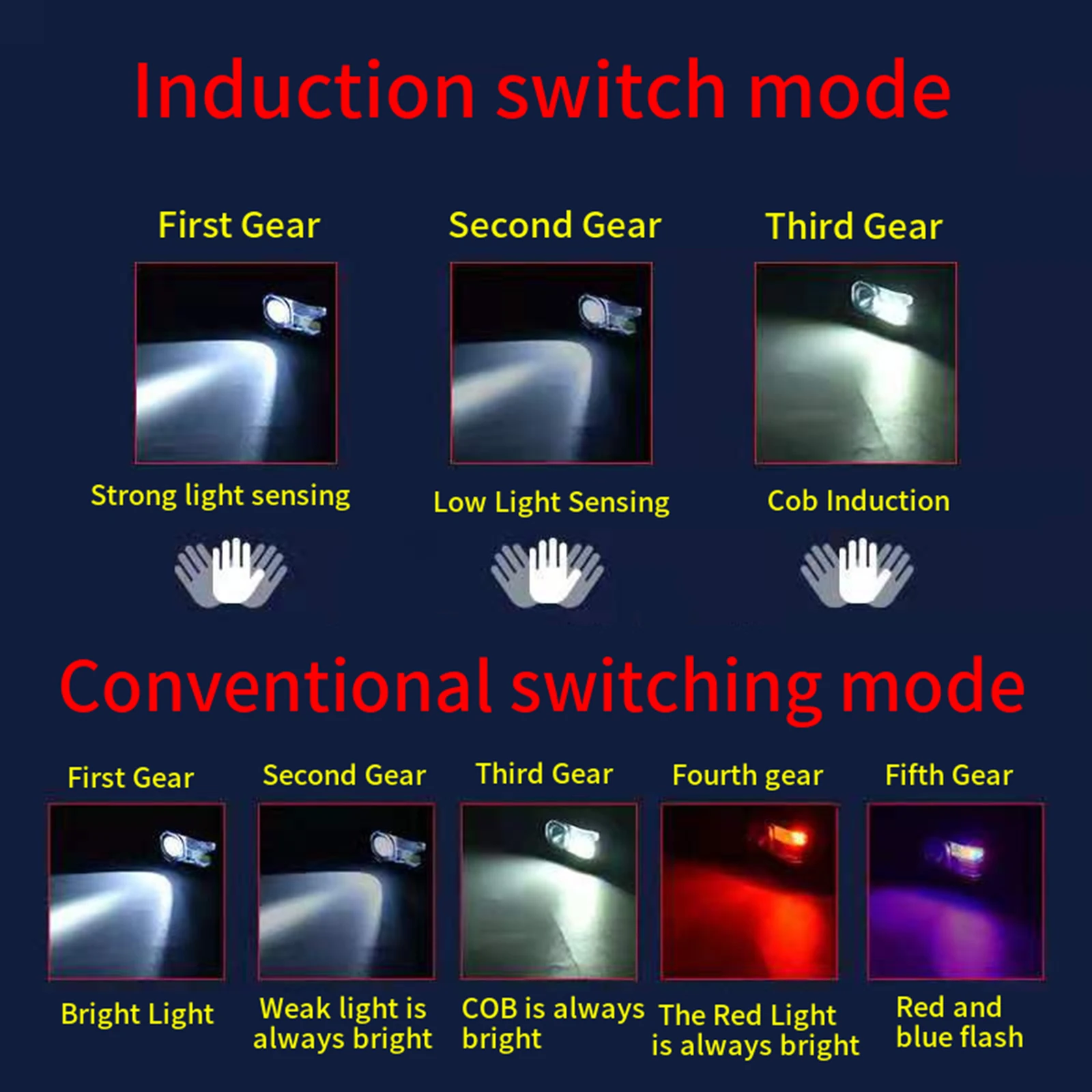 Induction switch mode

First Gear

Strong light sensing

Second Gear

Low Light Sensing

Third Gear

Cob Induction

Conventional switching mode

First Gear

Bright Light

Second Gear

Weak light is always bright

Third Gear

COB is always bright

Fourth gear

The Red Light is always bright

Fifth Gear

Red and blue flash